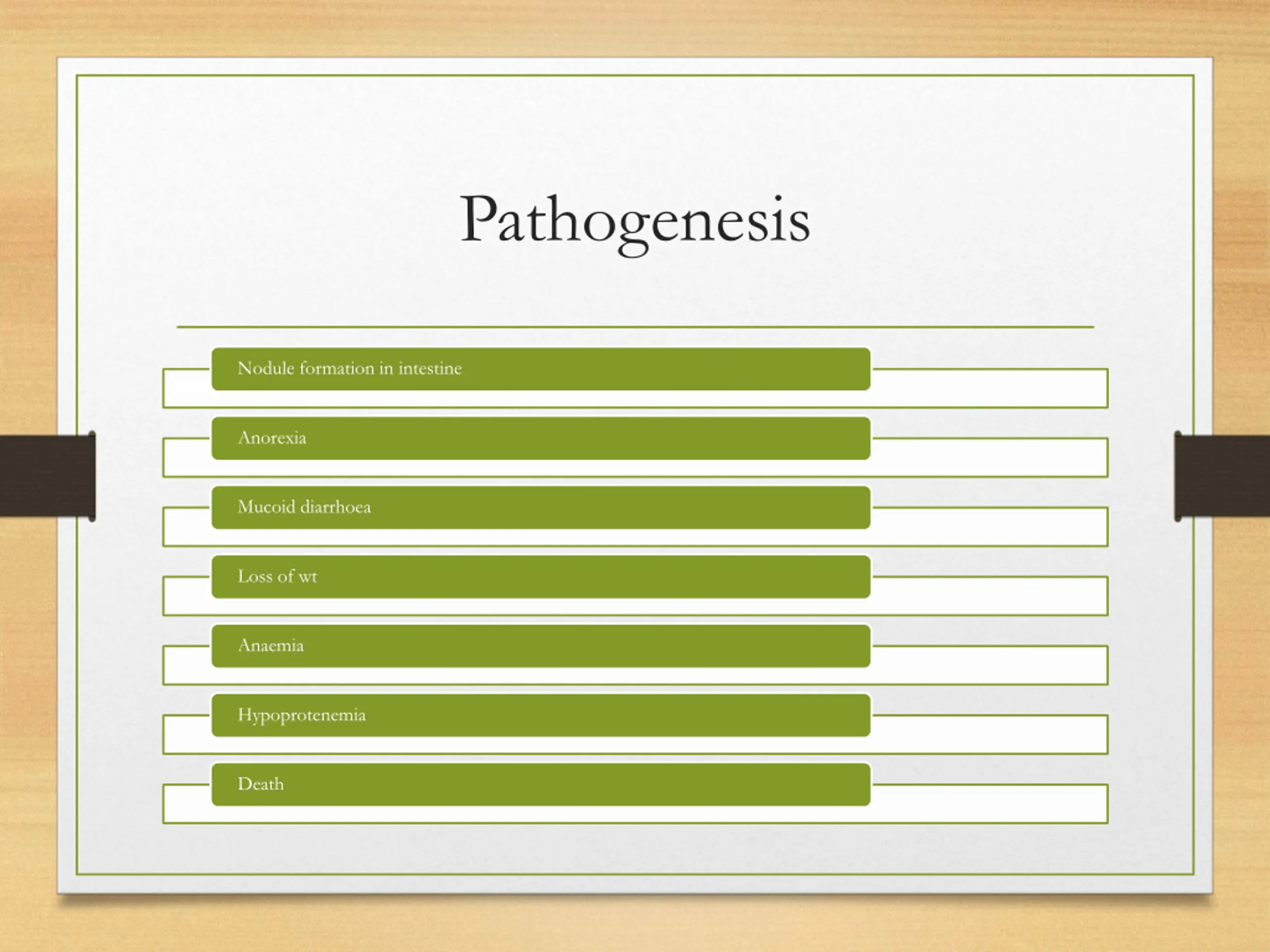 Pathogenesis

Nodule formation in intestine

Anorexia

Mucoid diarrhoea

Loss of wt

Anaemia

Hypoprotenemia

Death